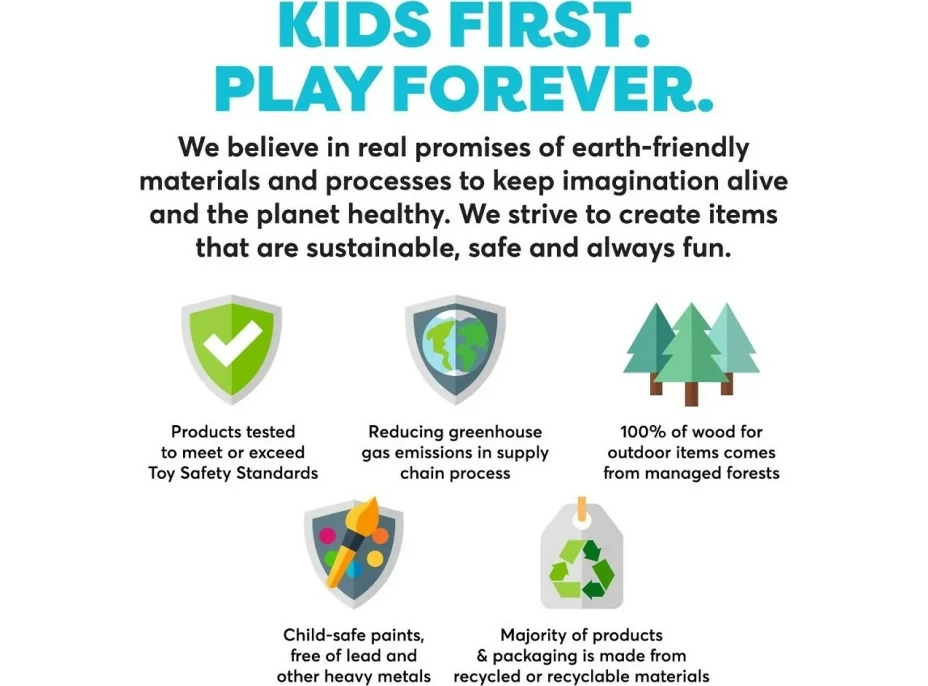 KIDS FIRST.
PLAY FOREVER.

We believe in real promises of earth-friendly materials and processes to keep imagination alive and the planet healthy. We strive to create items that are sustainable, safe and always fun.

Products tested to meet or exceed Toy Safety Standards

Reducing greenhouse gas emissions in supply chain process

100% of wood for outdoor items comes from managed forests

Child-safe paints, free of lead and other heavy metals

Majority of products & packaging is made from recycled or recyclable materials